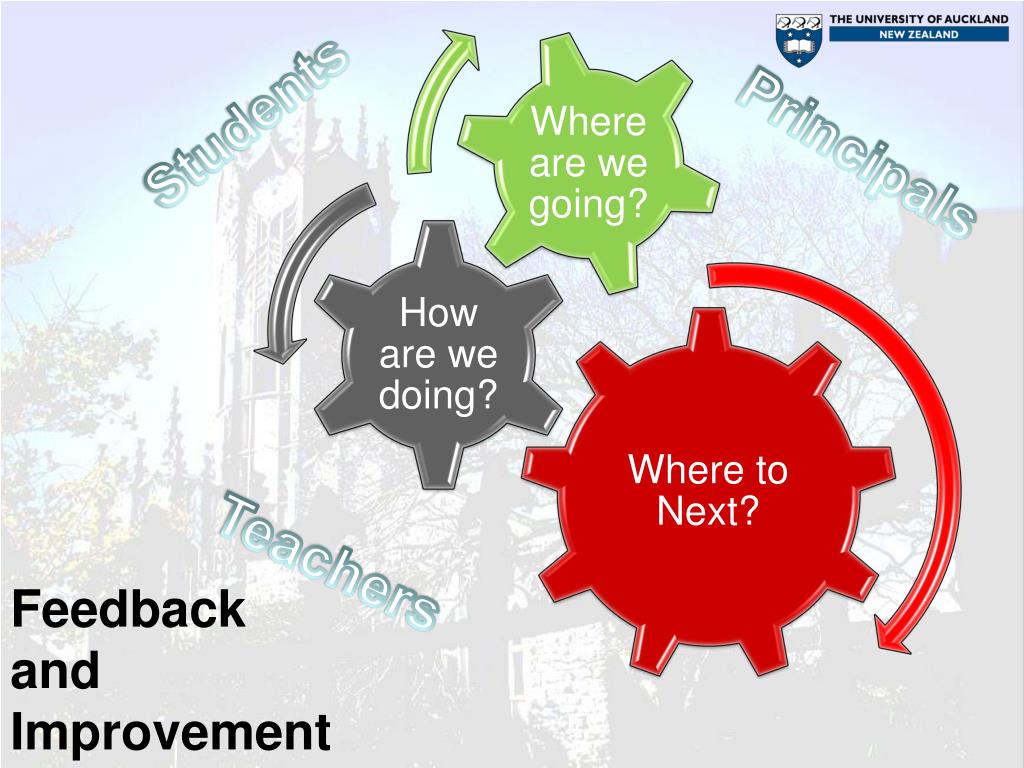 THE UNIVERSITY OF AUCKLAND
NEW ZEALAND

Students

Principals

Where are we going?

How are we doing?

Where to Next?

Teachers

Feedback and Improvement